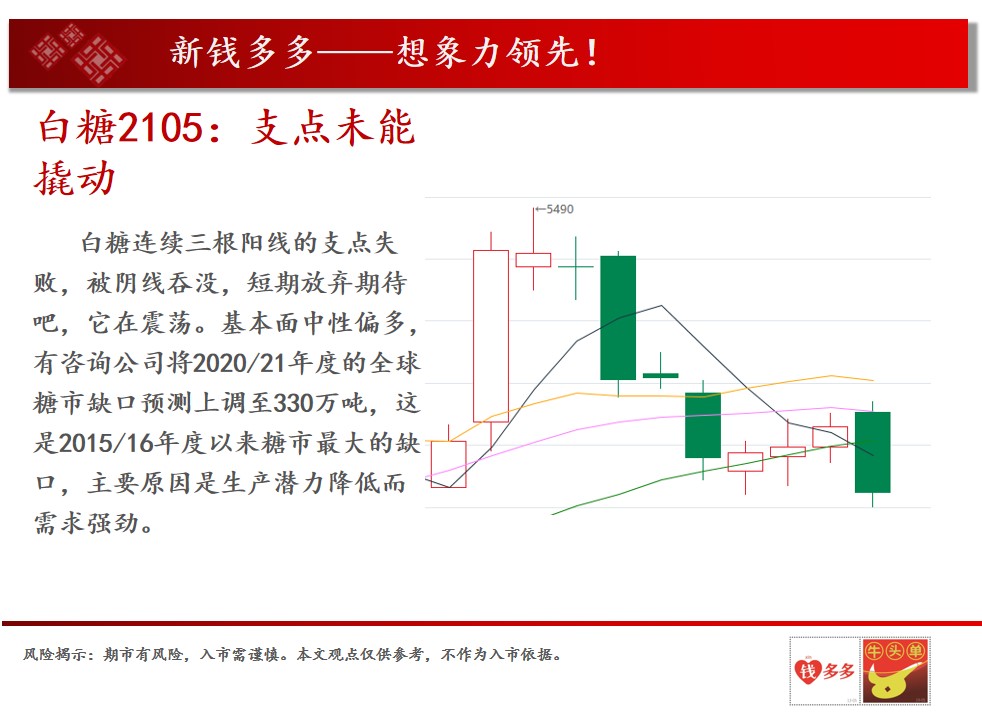 新钱多多——想象力领先！

白糖2105：支点未能撬动

白糖连续三根阳线的支点失败，被阴线吞没，短期放弃期待吧，它在震荡。基本面中性偏多，有咨询公司将2020/21年度的全球糖市缺口预测上调至330万吨，这是2015/16年度以来糖市最大的缺口，主要原因是生产潜力降低而需求强劲。

←5490

风险揭示：期市有风险，入市需谨慎。本文观点仅供参考，不作为入市依据。

钱多多 牛头单